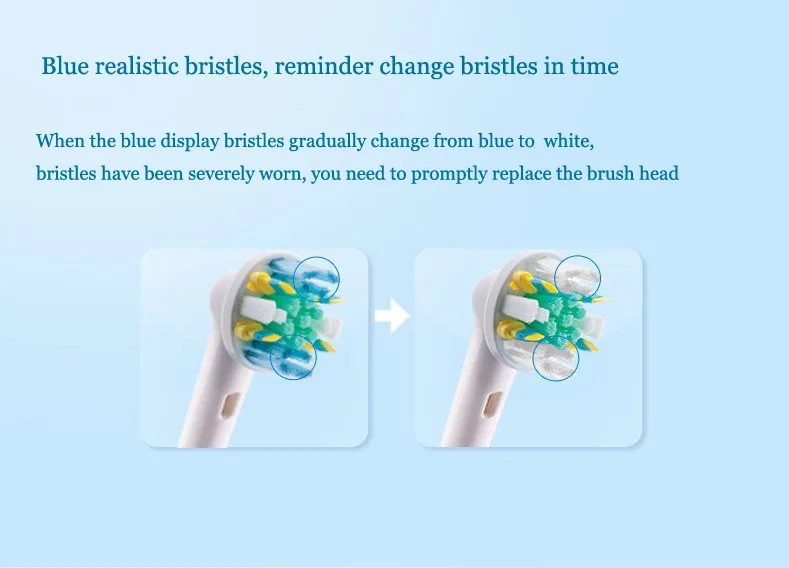 Blue realistic bristles, reminder change bristles in time

When the blue display bristles gradually change from blue to white, bristles have been severely worn, you need to promptly replace the brush head